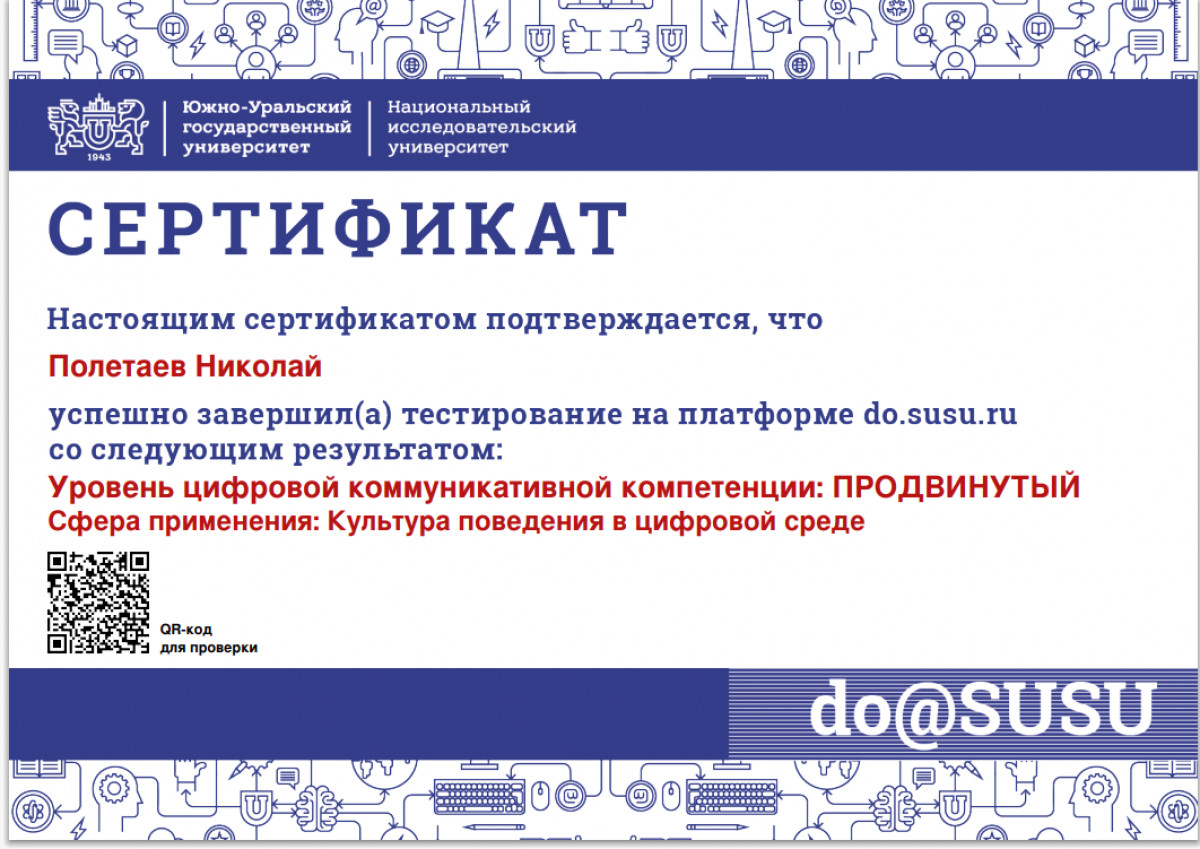 1943

Южно-Уральский государственный университет

Национальный исследовательский университет

СЕРТИФИКАТ

Настоящим сертификатом подтверждается, что

Полетаев Николай

успешно завершил(а) тестирование на платформе do.susu.ru со следующим результатом:

Уровень цифровой коммуникативной компетенции: ПРОДВИНУТЫЙ

Сфера применения: Культура поведения в цифровой среде

QR-код для проверки

do@SUSU